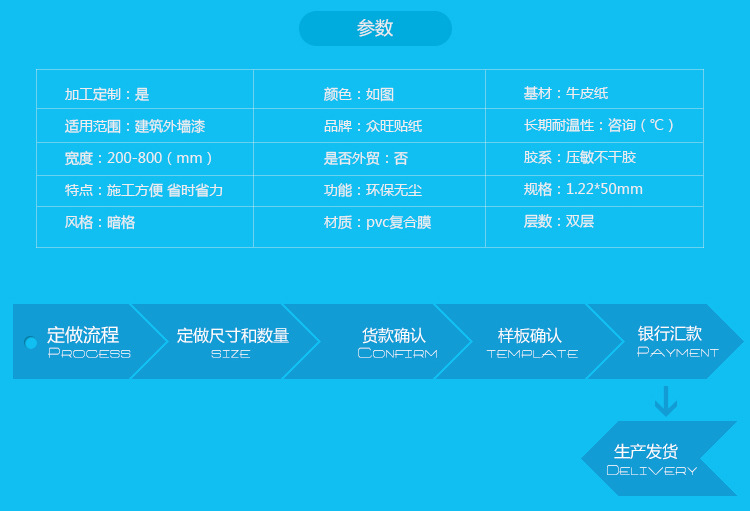 参数

| 加工定制：是 | 颜色：如图 | 基材：牛皮纸 |
|---|---|---|
| 适用范围：建筑外墙漆 | 品牌：众旺贴纸 | 长期耐温性：咨询（℃） |
| 宽度：200-800（mm） | 是否外贸：否 | 胶系：压敏不干胶 |
| 特点：施工方便 省时省力 | 功能：环保无尘 | 规格：1.22*50mm |
| 风格：暗格 | 材质：pvc复合膜 | 层数：双层 |

定做流程
PROCESS

定做尺寸和数量
SIZE

货款确认
CONFIRM

样板确认
TEMPLATE

银行汇款
PAYMENT

生产发货
DELIVERY